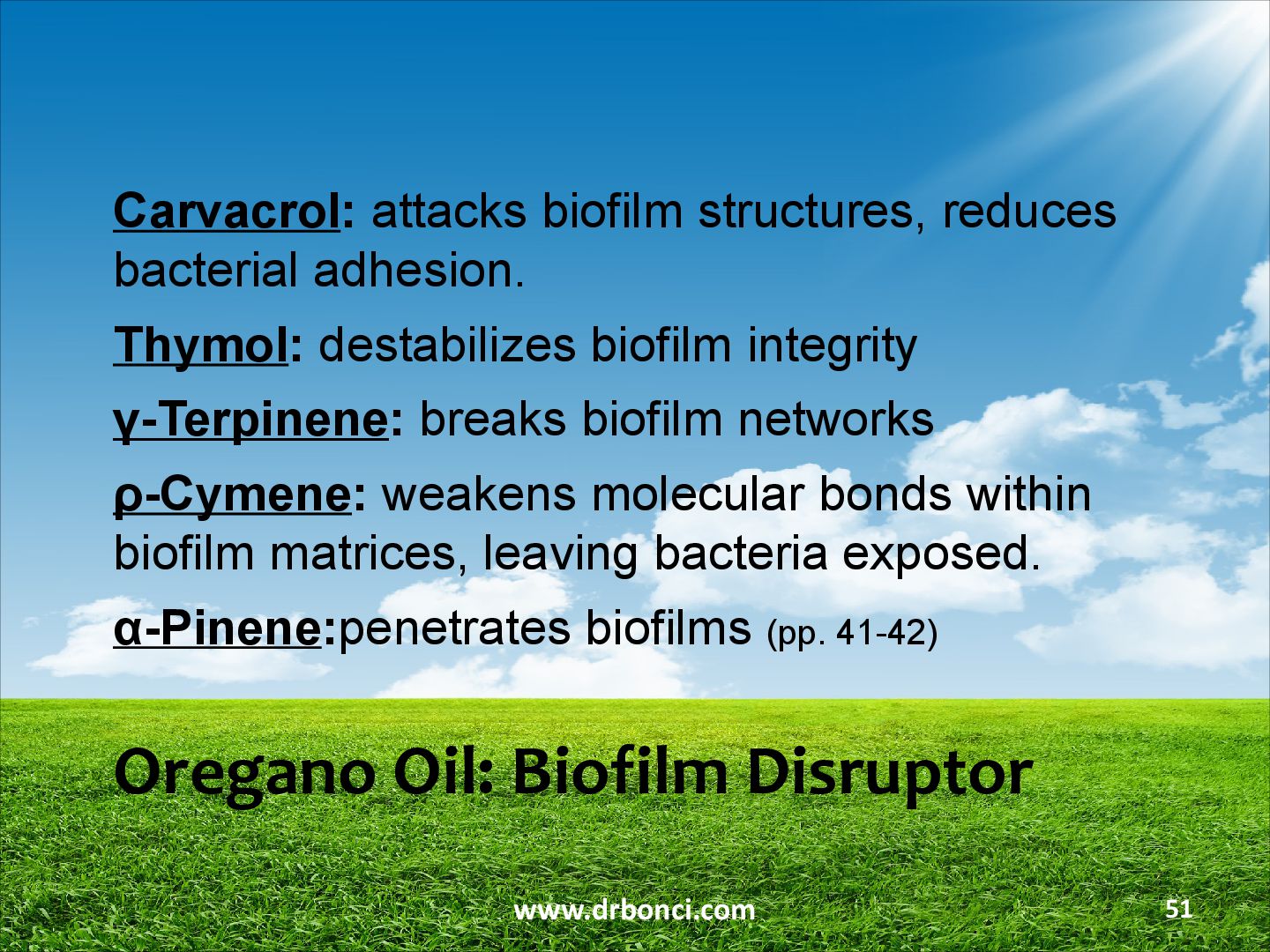 Carvacrol: attacks biofilm structures, reduces bacterial adhesion.

Thymol: destabilizes biofilm integrity

γ-Terpinene: breaks biofilm networks

ρ-Cymene: weakens molecular bonds within biofilm matrices, leaving bacteria exposed.

α-Pinene:penetrates biofilms (pp. 41-42)

Oregano Oil: Biofilm Disruptor

www.drbonci.com

51